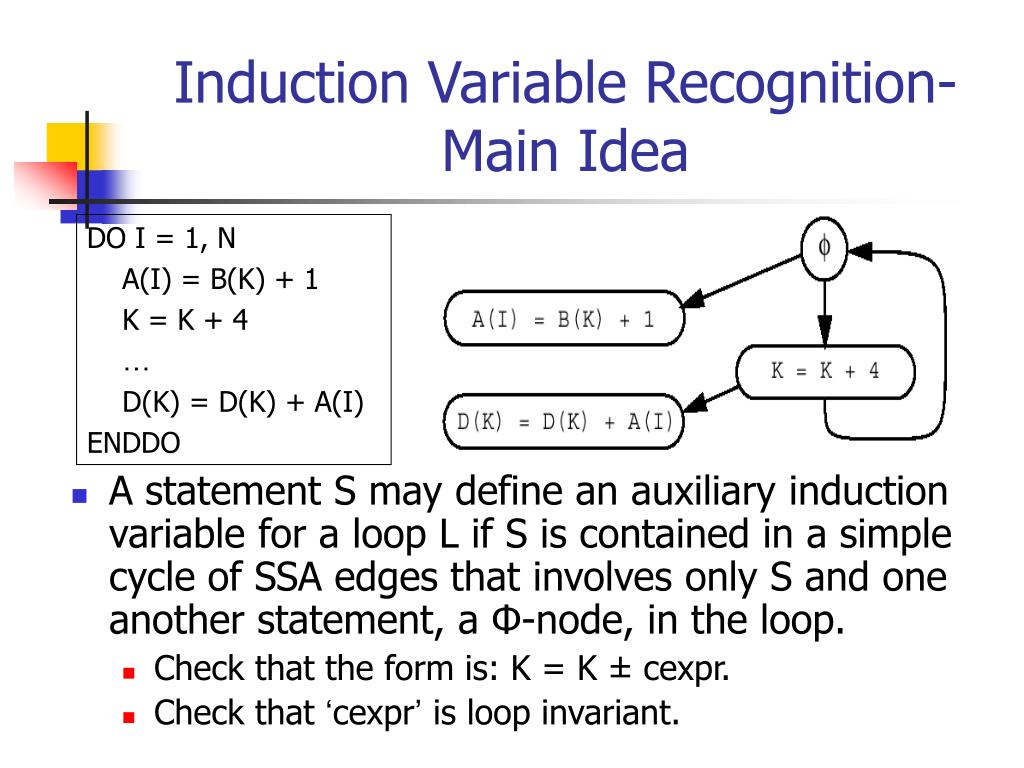 Induction Variable Recognition-Main Idea

DO I = 1, N
A(I) = B(K) + 1
K = K + 4
…
D(K) = D(K) + A(I)
ENDDO

$\phi$

A(I) = B(K) + 1

K = K + 4

D(K) = D(K) + A(I)

A statement S may define an auxiliary induction variable for a loop L if S is contained in a simple cycle of SSA edges that involves only S and one another statement, a Φ-node, in the loop.

Check that the form is: K = K ± cexpr.

Check that ‘cexpr’ is loop invariant.